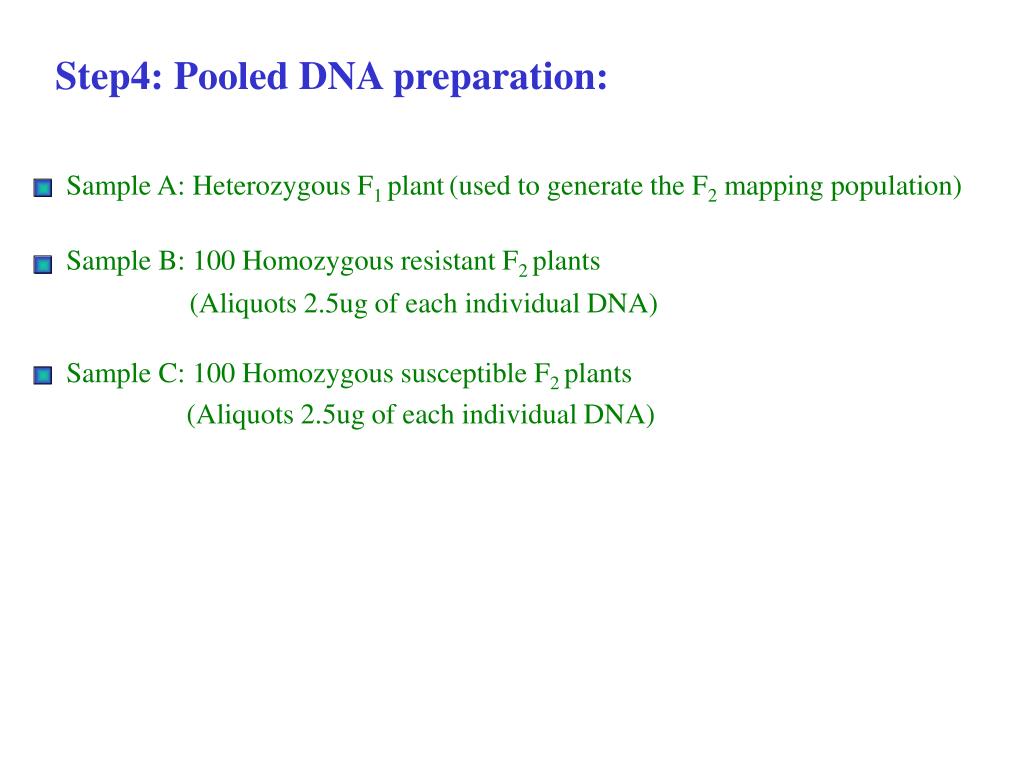 Step4: Pooled DNA preparation:

Sample A: Heterozygous $F_1$ plant (used to generate the $F_2$ mapping population)

Sample B: 100 Homozygous resistant $F_2$ plants
(Aliquots 2.5ug of each individual DNA)

Sample C: 100 Homozygous susceptible $F_2$ plants
(Aliquots 2.5ug of each individual DNA)